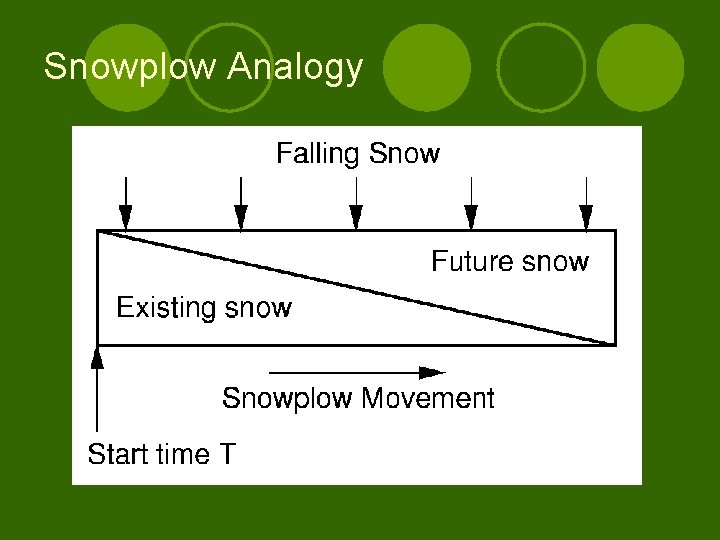 Snowplow Analogy

Falling Snow

Future snow

Existing snow

Snowplow Movement

Start time T